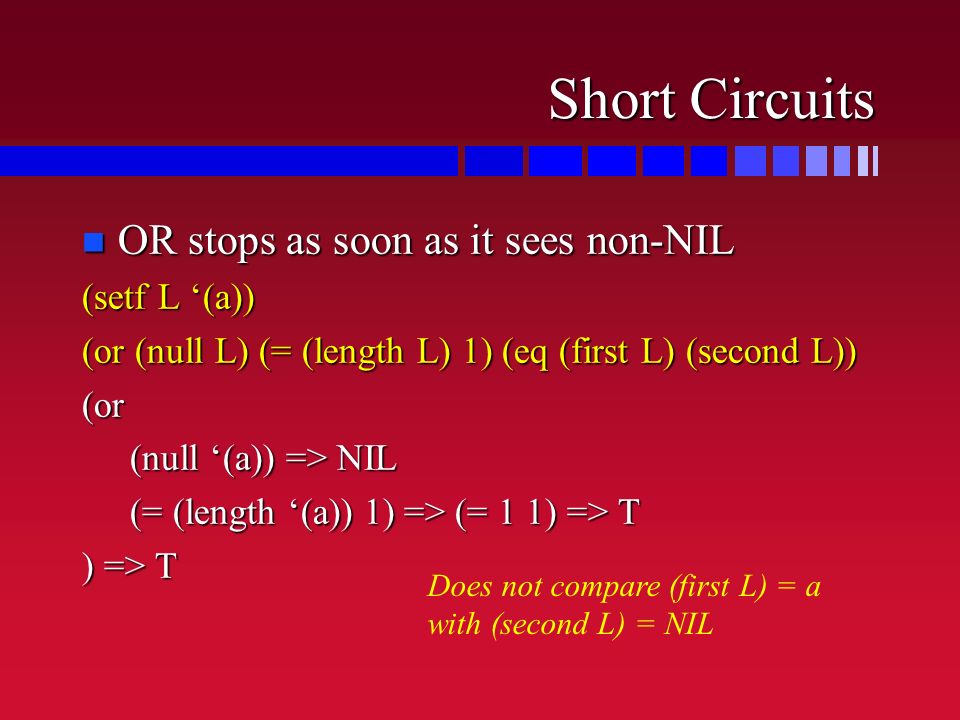 Short Circuits

OR stops as soon as it sees non-NIL

(setf L ‘(a))

(or (null L) (= (length L) 1) (eq (first L) (second L))

(or

(null ‘(a)) => NIL

(= (length ‘(a)) 1) => (= 1 1) => T

) => T

Does not compare (first L) = a with (second L) = NIL